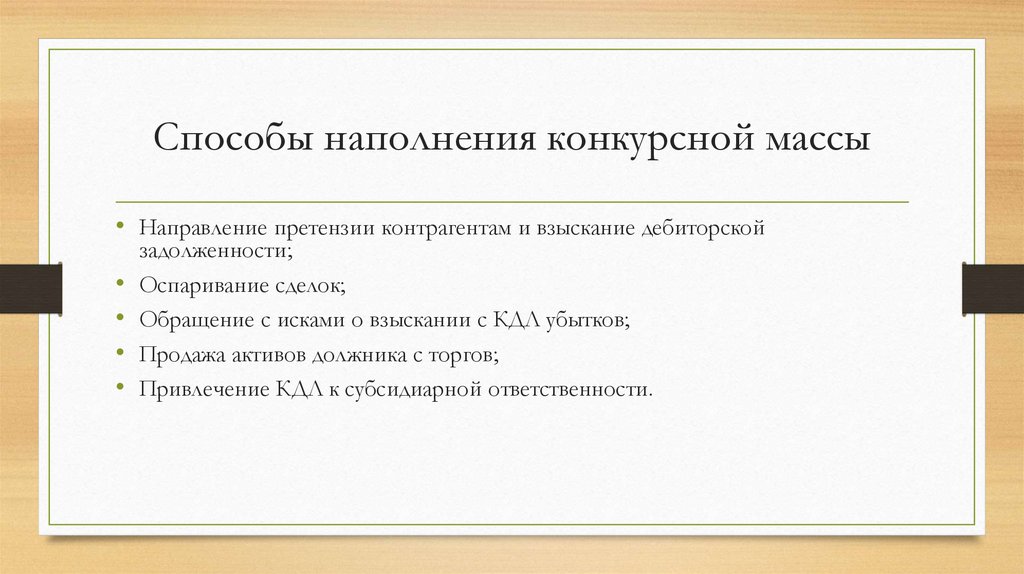 Способы наполнения конкурсной массы

• Направление претензии контрагентам и взыскание дебиторской задолженности;
• Оспаривание сделок;
• Обращение с исками о взыскании с КДЛ убытков;
• Продажа активов должника с торгов;
• Привлечение КДЛ к субсидиарной ответственности.